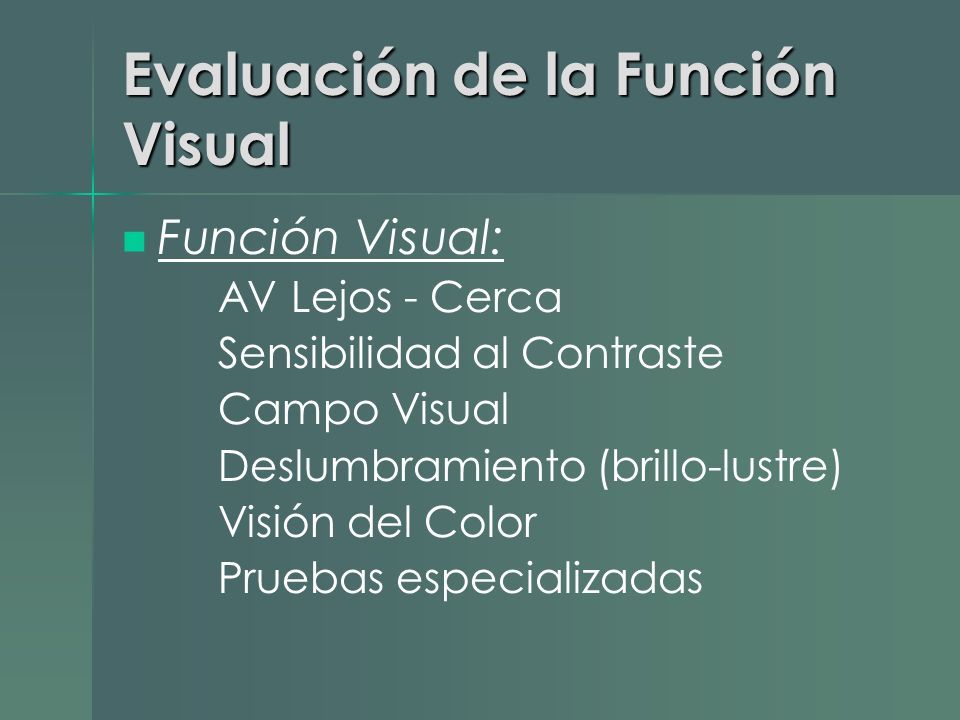 Evaluación de la Función Visual

Función Visual:

AV Lejos - Cerca
Sensibilidad al Contraste
Campo Visual
Deslumbramiento (brillo-lustre)
Visión del Color
Pruebas especializadas